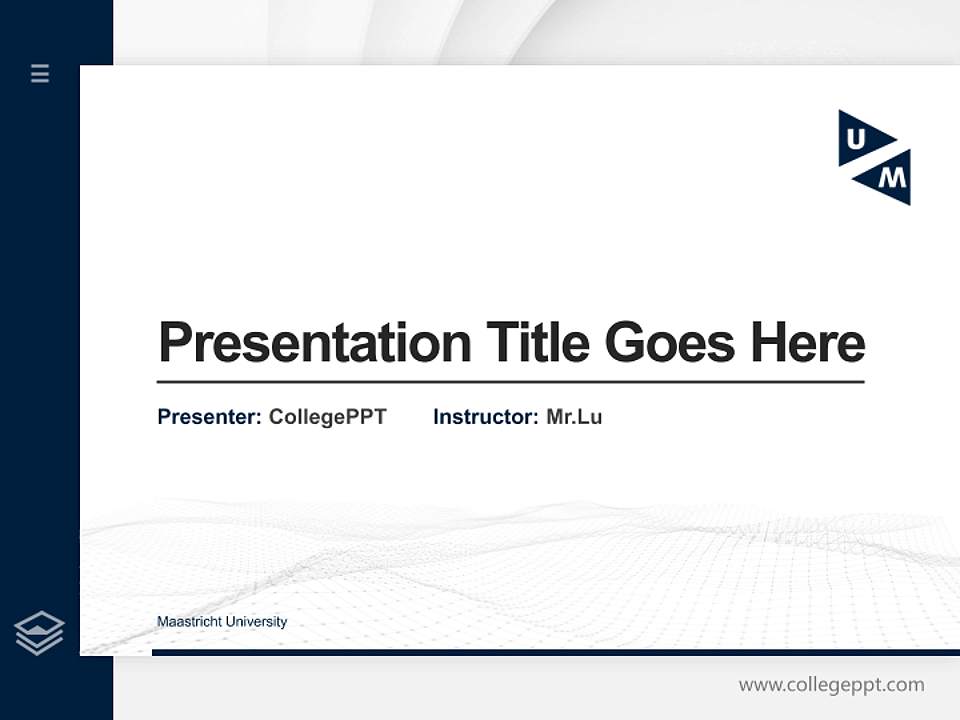 U
M

Presentation Title Goes Here

Presenter: CollegePPT Instructor: Mr.Lu

Maastricht University

www.collegeppt.com